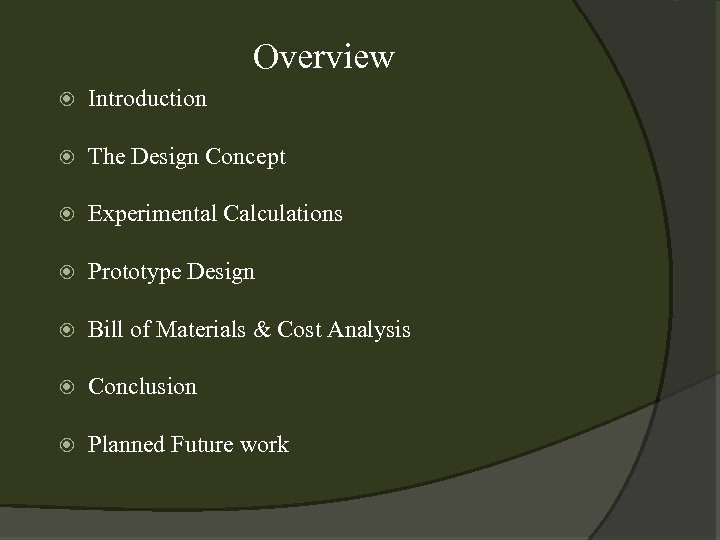 Overview

Introduction

The Design Concept

Experimental Calculations

Prototype Design

Bill of Materials & Cost Analysis

Conclusion

Planned Future work